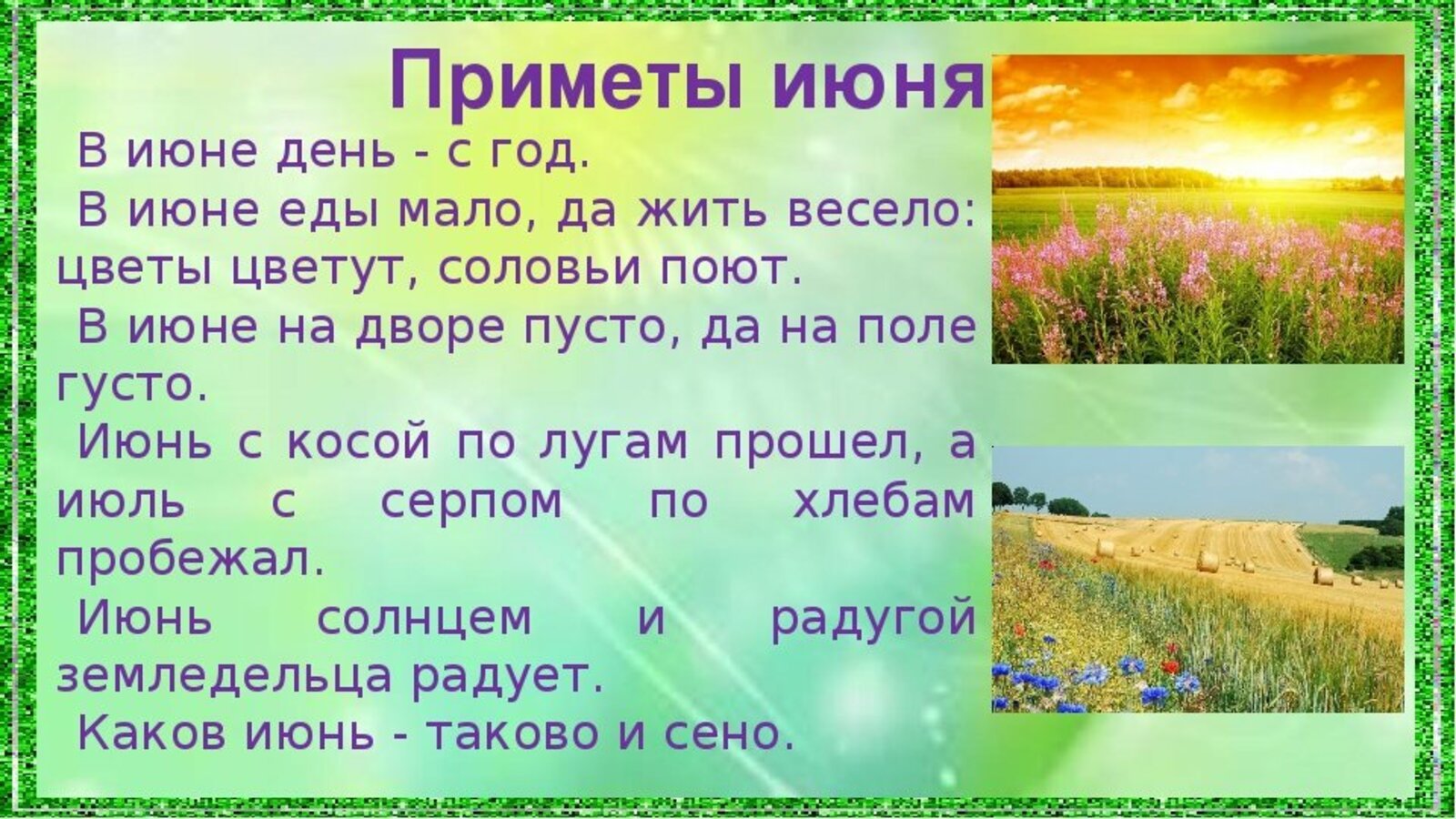 Приметы июня

В июне день - с год.

В июне еды мало, да жить весело: цветы цветут, соловьи поют.

В июне на дворе пусто, да на поле густо.

Июнь с косой по лугам прошел, а июль с серпом по хлебам пробежал.

Июнь солнцем и радугой земледельца радует.

Каков июнь - таково и сено.